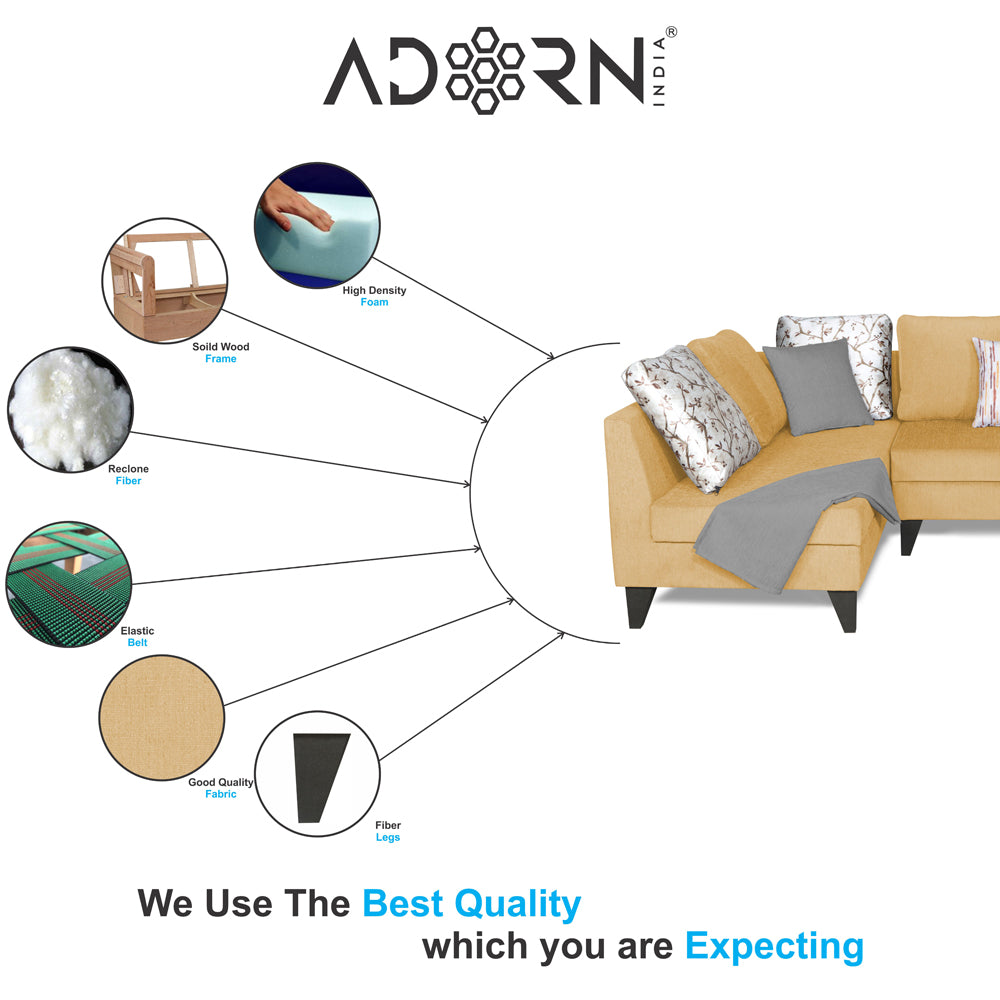 ADORN INDIA®

High Density
Foam

Soild Wood
Frame

Reclone
Fiber

Elastic
Belt

Good Quality
Fabric

Fiber
Legs

We Use The Best Quality
which you are Expecting